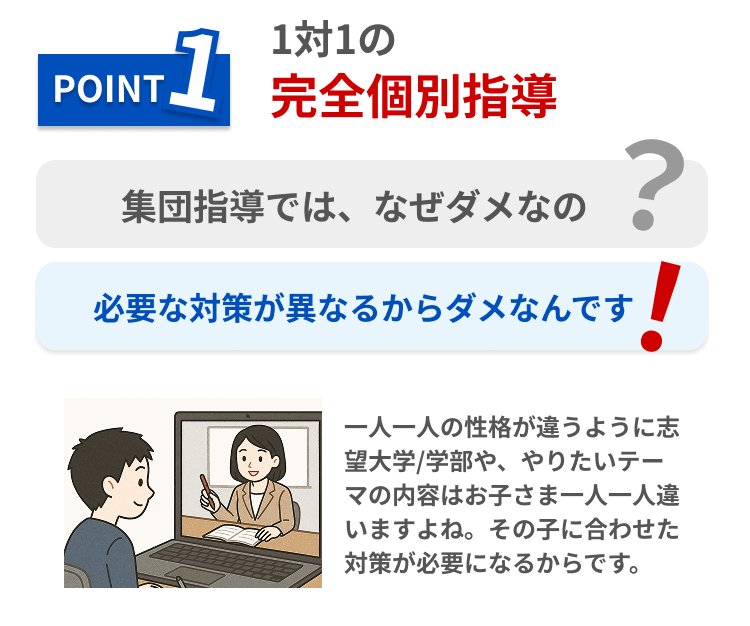 POINT 1

1対1の
完全個別指導

集団指導では、なぜダメなの?

必要な対策が異なるからダメなんです!

一人一人の性格が違うように志望大学/学部や、やりたいテーマの内容はお子さま一人一人違いますよね。その子に合わせた対策が必要になるからです。